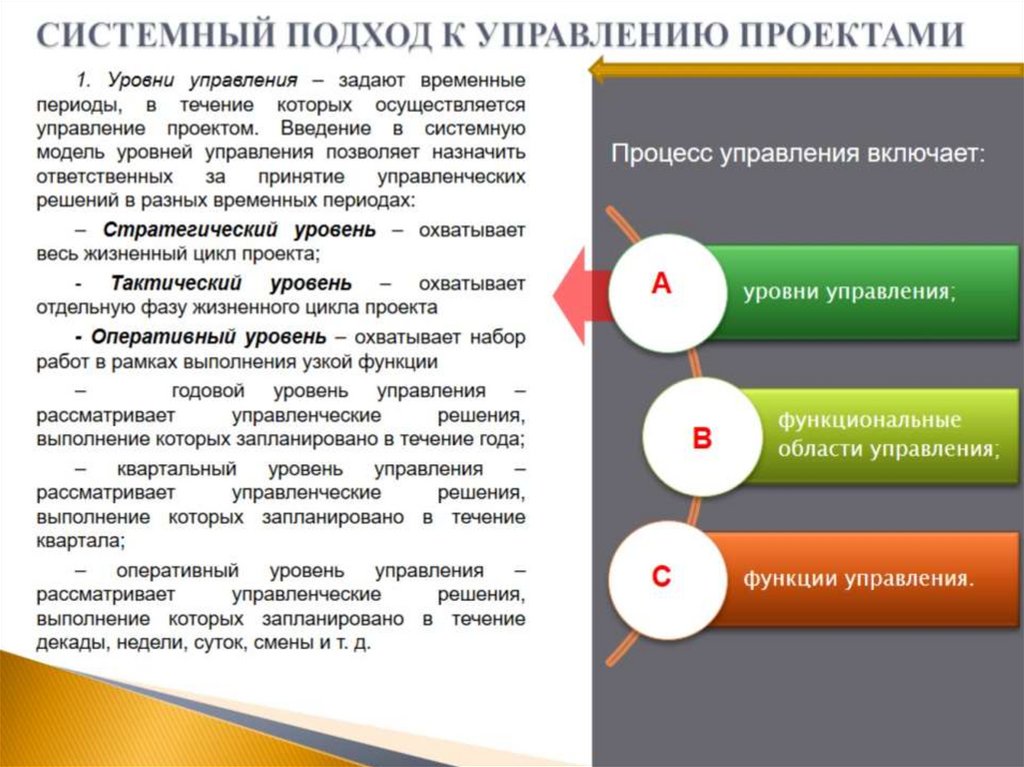 СИСТЕМНЫЙ ПОДХОД К УПРАВЛЕНИЮ ПРОЕКТАМИ

1. Уровни управления – задают временные периоды, в течение которых осуществляется управление проектом. Введение в системную модель уровней управления позволяет назначить ответственных за принятие управленческих решений в разных временных периодах:

– Стратегический уровень – охватывает весь жизненный цикл проекта;

- Тактический уровень – охватывает отдельную фазу жизненного цикла проекта

- Оперативный уровень – охватывает набор работ в рамках выполнения узкой функции

– годовой уровень управления – рассматривает управленческие решения, выполнение которых запланировано в течение года;

– квартальный уровень управления – рассматривает управленческие решения, выполнение которых запланировано в течение квартала;

– оперативный уровень управления – рассматривает управленческие решения, выполнение которых запланировано в течение декады, недели, суток, смены и т. д.

Процесс управления включает:

A уровни управления;

B функциональные области управления;

C функции управления.